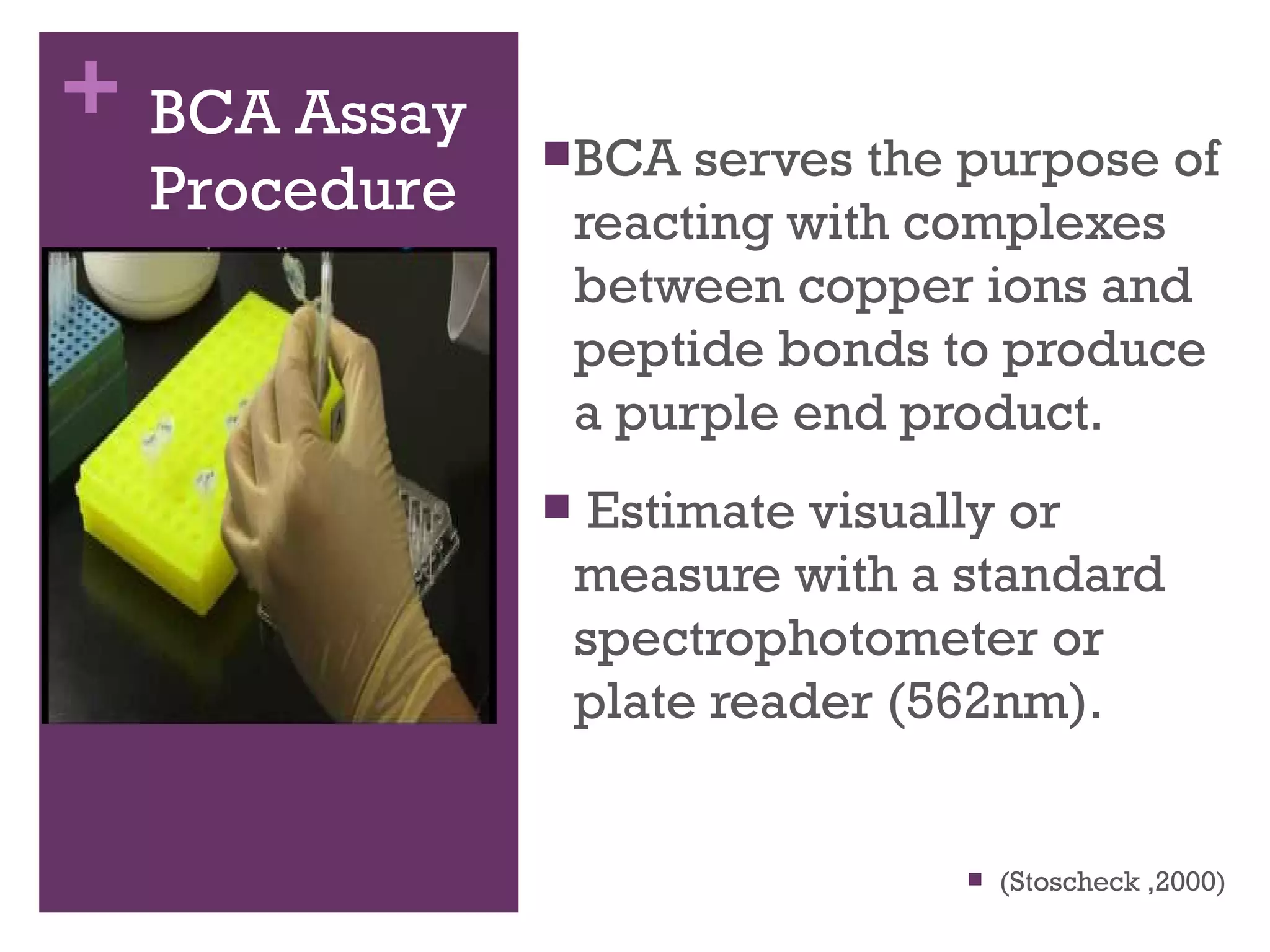 + BCA Assay Procedure

▪ BCA serves the purpose of reacting with complexes between copper ions and peptide bonds to produce a purple end product.

▪ Estimate visually or measure with a standard spectrophotometer or plate reader (562nm).

▪ (Stoscheck ,2000)